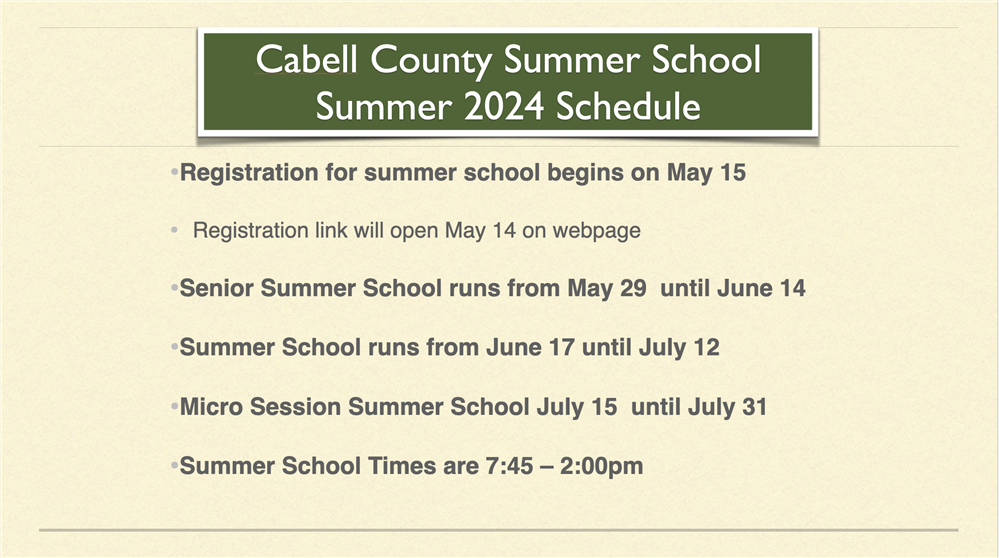 Cabell County Summer School
Summer 2024 Schedule

•Registration for summer school begins on May 15

• Registration link will open May 14 on webpage

•Senior Summer School runs from May 29 until June 14

•Summer School runs from June 17 until July 12

•Micro Session Summer School July 15 until July 31

•Summer School Times are 7:45 – 2:00pm